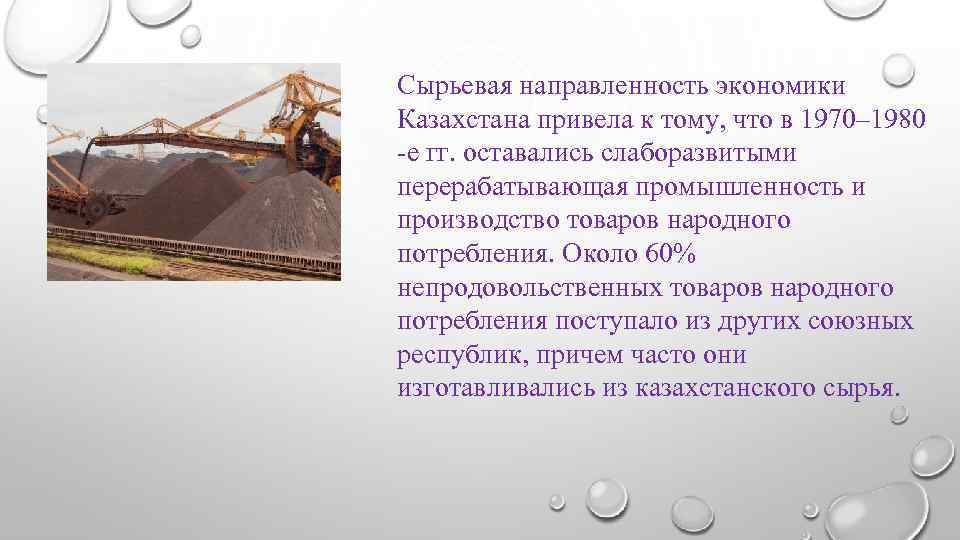 Сырьевая направленность экономики Казахстана привела к тому, что в 1970–1980 -е гг. оставались слаборазвитыми перерабатывающая промышленность и производство товаров народного потребления. Около 60% непродовольственных товаров народного потребления поступало из других союзных республик, причем часто они изготавливались из казахстанского сырья.